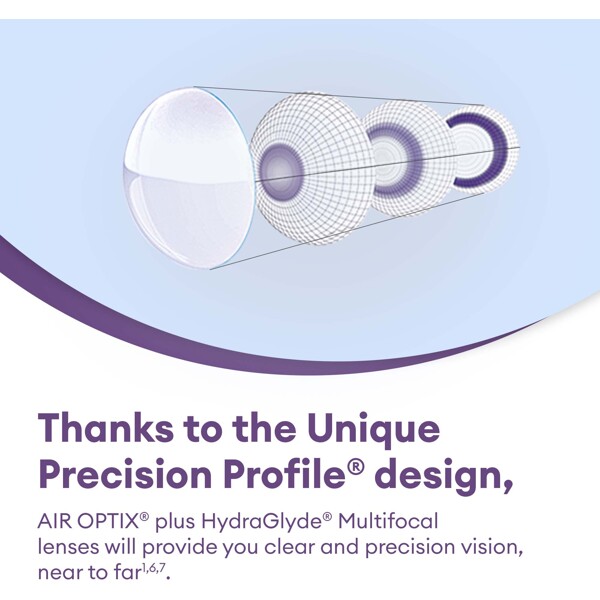 Thanks to the Unique Precision Profile® design,

AIR OPTIX® plus HydraGlyde® Multifocal lenses will provide you clear and precision vision, near to far$^{1,6,7}$.